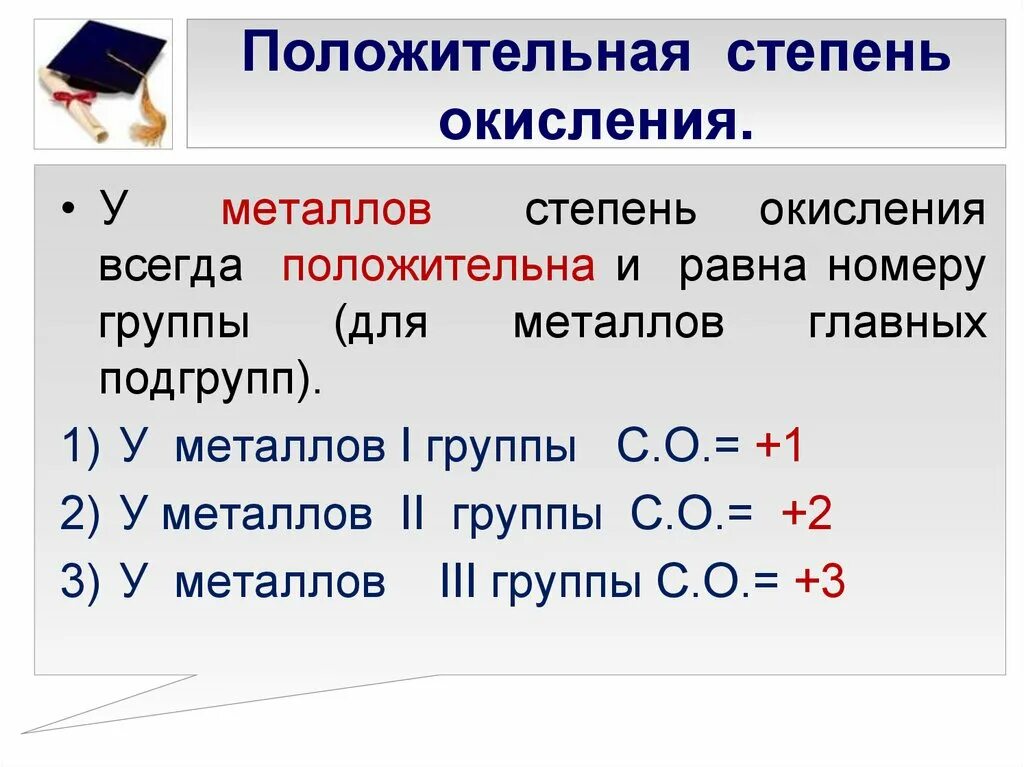 Положительная степень окисления.

• У металлов степень окисления всегда положительна и равна номеру группы (для металлов главных подгрупп).

1) У металлов I группы С.О.= +1

2) У металлов II группы С.О.= +2

3) У металлов III группы С.О.= +3